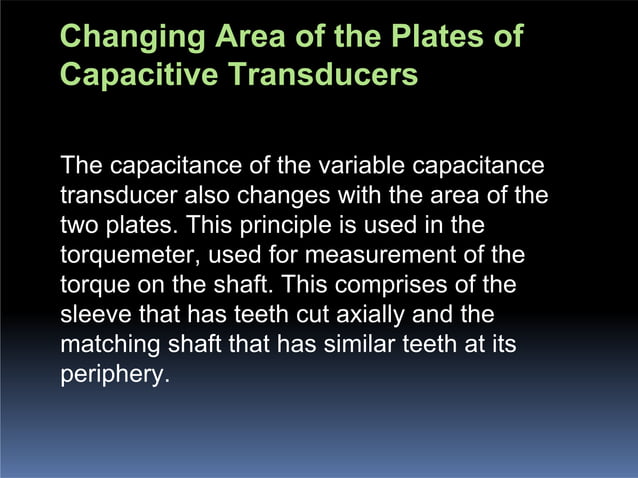 Changing Area of the Plates of Capacitive Transducers

The capacitance of the variable capacitance transducer also changes with the area of the two plates. This principle is used in the torquemeter, used for measurement of the torque on the shaft. This comprises of the sleeve that has teeth cut axially and the matching shaft that has similar teeth at its periphery.